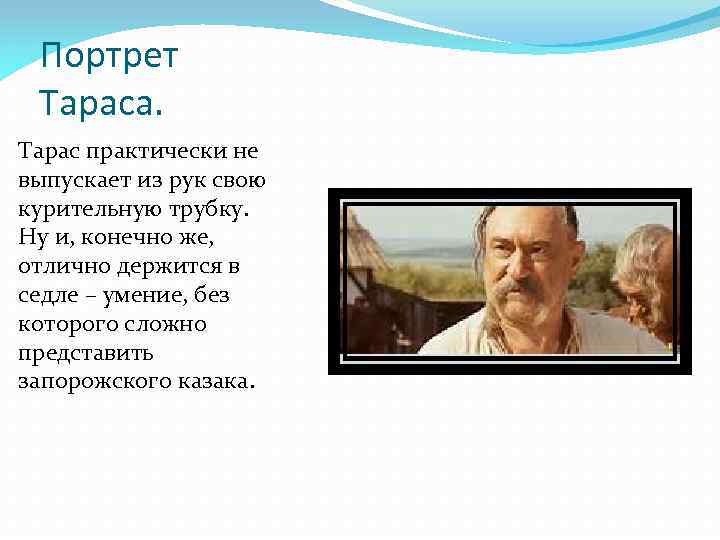 Портрет Тараса.

Тарас практически не выпускает из рук свою курительную трубку. Ну и, конечно же, отлично держится в седле – умение, без которого сложно представить запорожского казака.